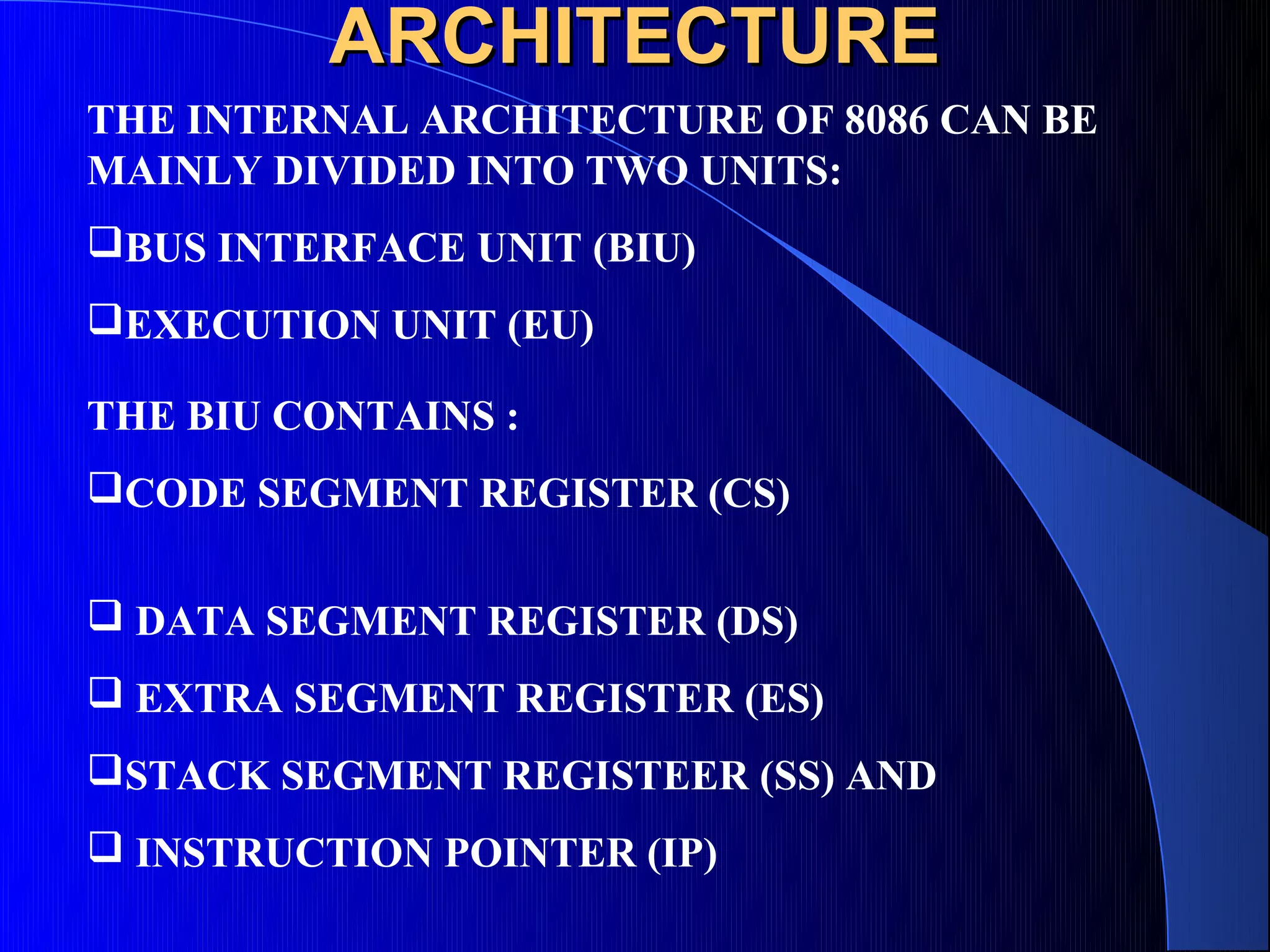 ARCHITECTURE

THE INTERNAL ARCHITECTURE OF 8086 CAN BE MAINLY DIVIDED INTO TWO UNITS:

❑BUS INTERFACE UNIT (BIU)

❑EXECUTION UNIT (EU)

THE BIU CONTAINS :

❑CODE SEGMENT REGISTER (CS)

❑ DATA SEGMENT REGISTER (DS)

❑ EXTRA SEGMENT REGISTER (ES)

❑STACK SEGMENT REGISTEER (SS) AND

❑ INSTRUCTION POINTER (IP)